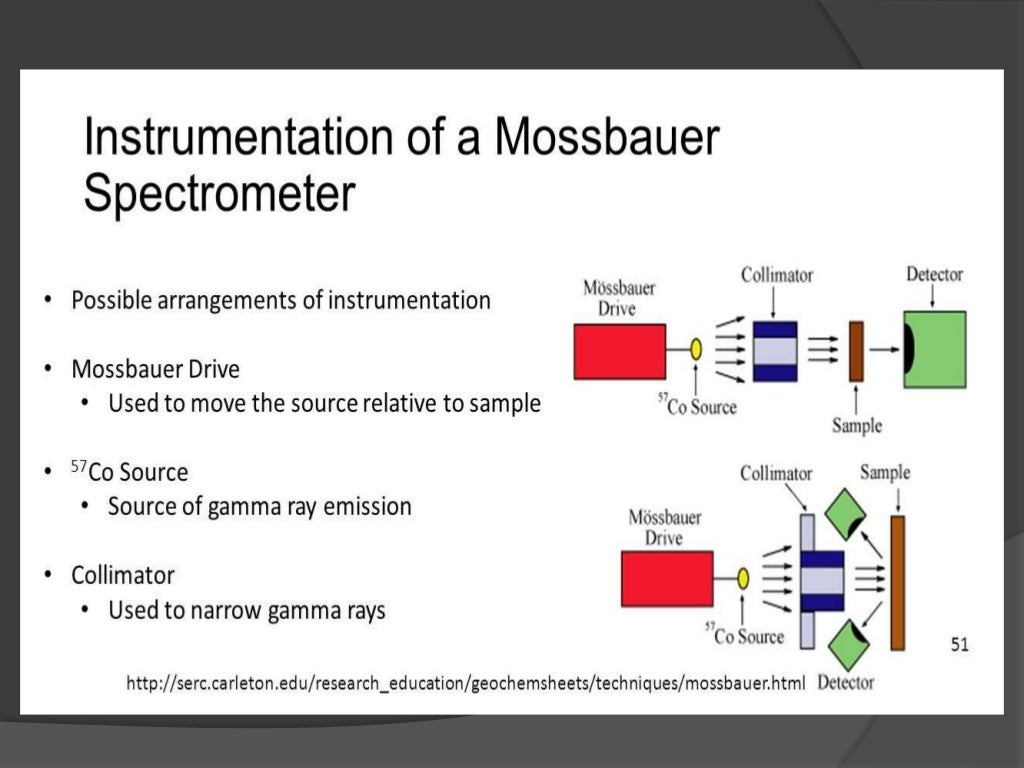 Instrumentation of a Mossbauer Spectrometer

• Possible arrangements of instrumentation

• Mossbauer Drive
  • Used to move the source relative to sample

• $^{57}$Co Source
  • Source of gamma ray emission

• Collimator
  • Used to narrow gamma rays

Mössbauer Drive
Collimator
Detector
$^{57}$Co Source
Sample

Collimator
Sample
Mössbauer Drive
$^{57}$Co Source
Detector

51

http://serc.carleton.edu/research_education/geochemsheets/techniques/mossbauer.html